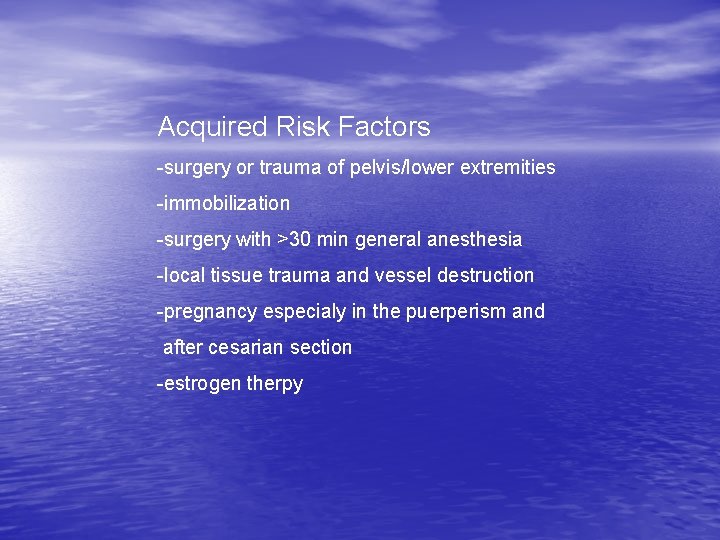 Acquired Risk Factors

-surgery or trauma of pelvis/lower extremities

-immobilization

-surgery with >30 min general anesthesia

-local tissue trauma and vessel destruction

-pregnancy especialy in the puerperism and after cesarian section

-estrogen therpy